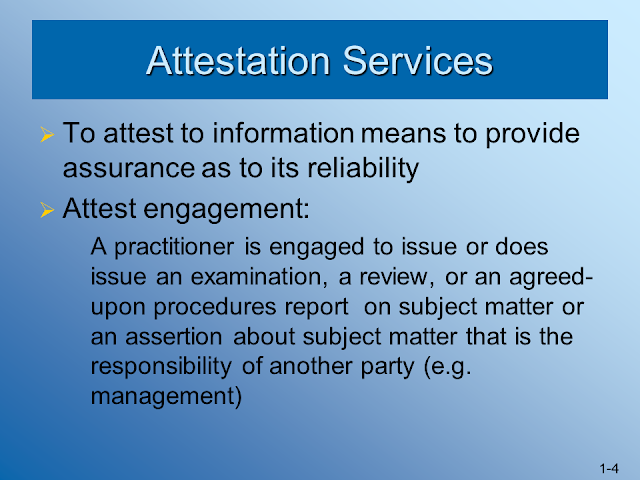 Attestation Services

➢ To attest to information means to provide assurance as to its reliability

➢ Attest engagement:

A practitioner is engaged to issue or does issue an examination, a review, or an agreed-upon procedures report on subject matter or an assertion about subject matter that is the responsibility of another party (e.g. management)

1-4